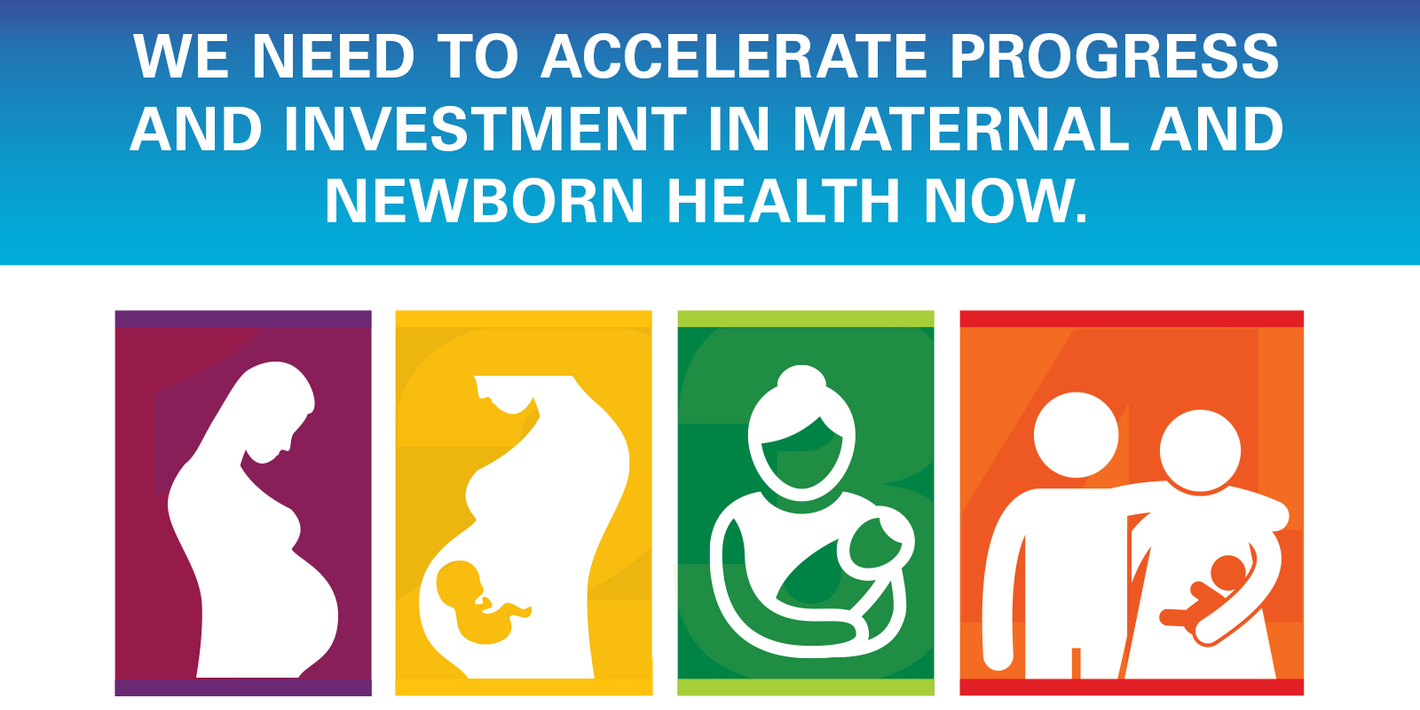 WE NEED TO ACCELERATE PROGRESS AND INVESTMENT IN MATERNAL AND NEWBORN HEALTH NOW.